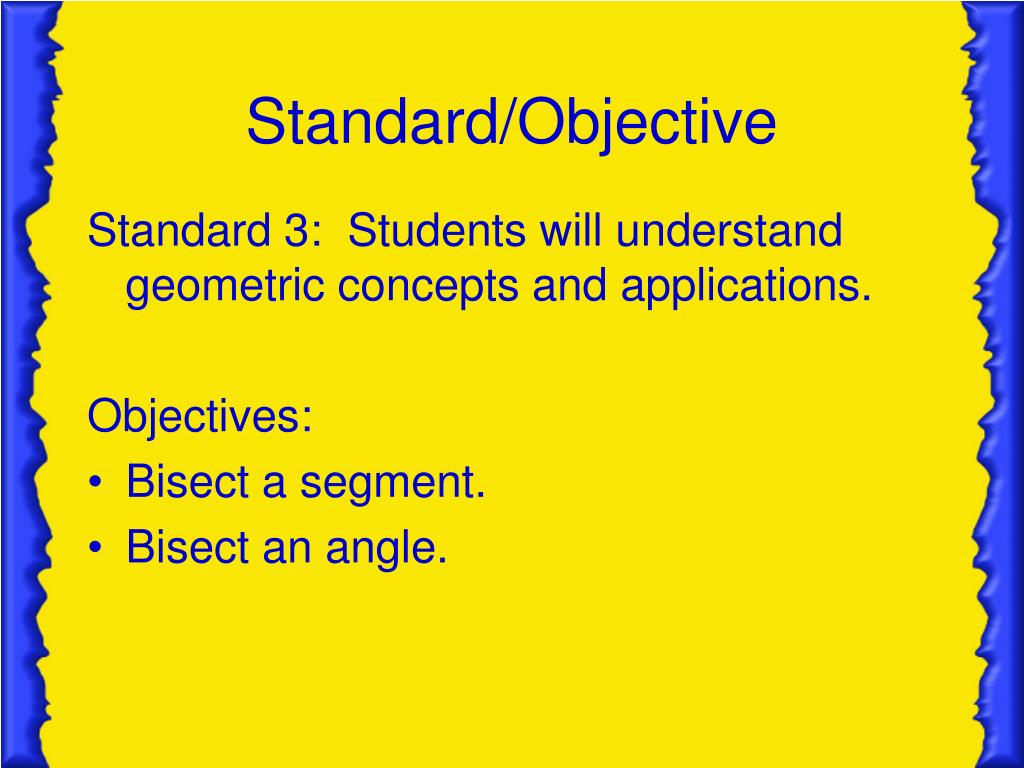 Standard/Objective

Standard 3: Students will understand geometric concepts and applications.

Objectives:
• Bisect a segment.
• Bisect an angle.